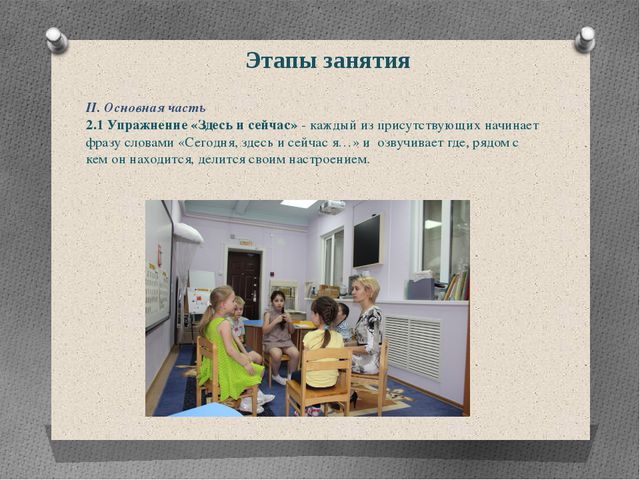 Этапы занятия

II. Основная часть
2.1 Упражнение «Здесь и сейчас» - каждый из присутствующих начинает фразу словами «Сегодня, здесь и сейчас я…» и озвучивает где, рядом с кем он находится, делится своим настроением.